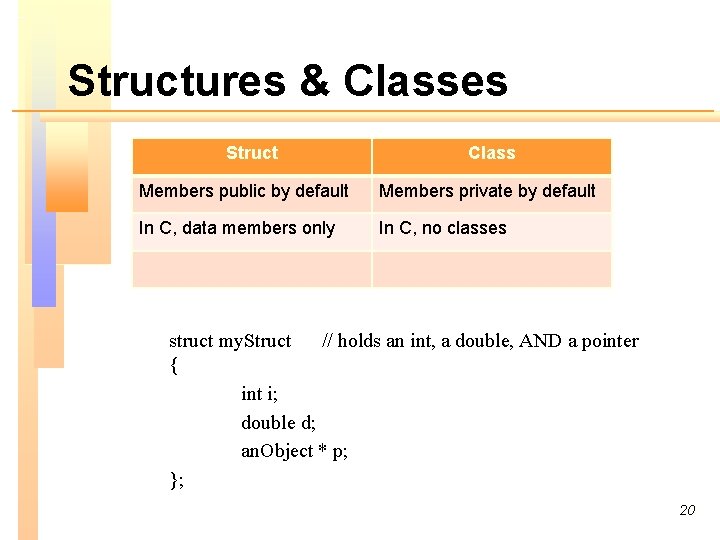 Structures & Classes

| Struct | Class |
|---|---|
| Members public by default | Members private by default |
| In C, data members only | In C, no classes |
| | |

struct myStruct // holds an int, a double, AND a pointer
{
int i;
double d;
anObject * p;
};

20